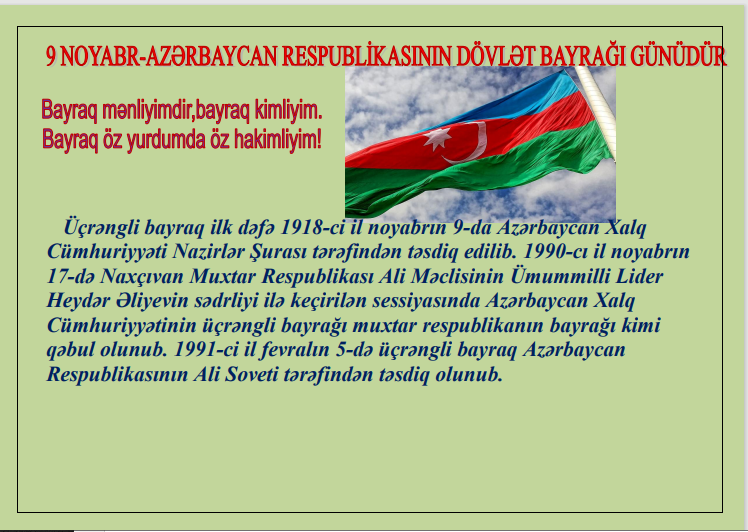 9 NOYABR-AZƏRBAYCAN RESPUBLİKASININ DÖVLƏT BAYRAĞI GÜNÜDÜR

Bayraq mənliyimdir,bayraq kimliyim.
Bayraq öz yurdumda öz hakimliyim!

Üçrəngli bayraq ilk dəfə 1918-ci il noyabrın 9-da Azərbaycan Xalq Cümhuriyyəti Nazirlər Şurası tərəfindən təsdiq edilib. 1990-cı il noyabrın 17-də Naxçıvan Muxtar Respublikası Ali Məclisinin Ümummilli Lider Heydər Əliyevin sədrliyi ilə keçirilən sessiyasında Azərbaycan Xalq Cümhuriyyətinin üçrəngli bayrağı muxtar respublikanın bayrağı kimi qəbul olunub. 1991-ci il fevralın 5-də üçrəngli bayraq Azərbaycan Respublikasının Ali Soveti tərəfindən təsdiq olunub.